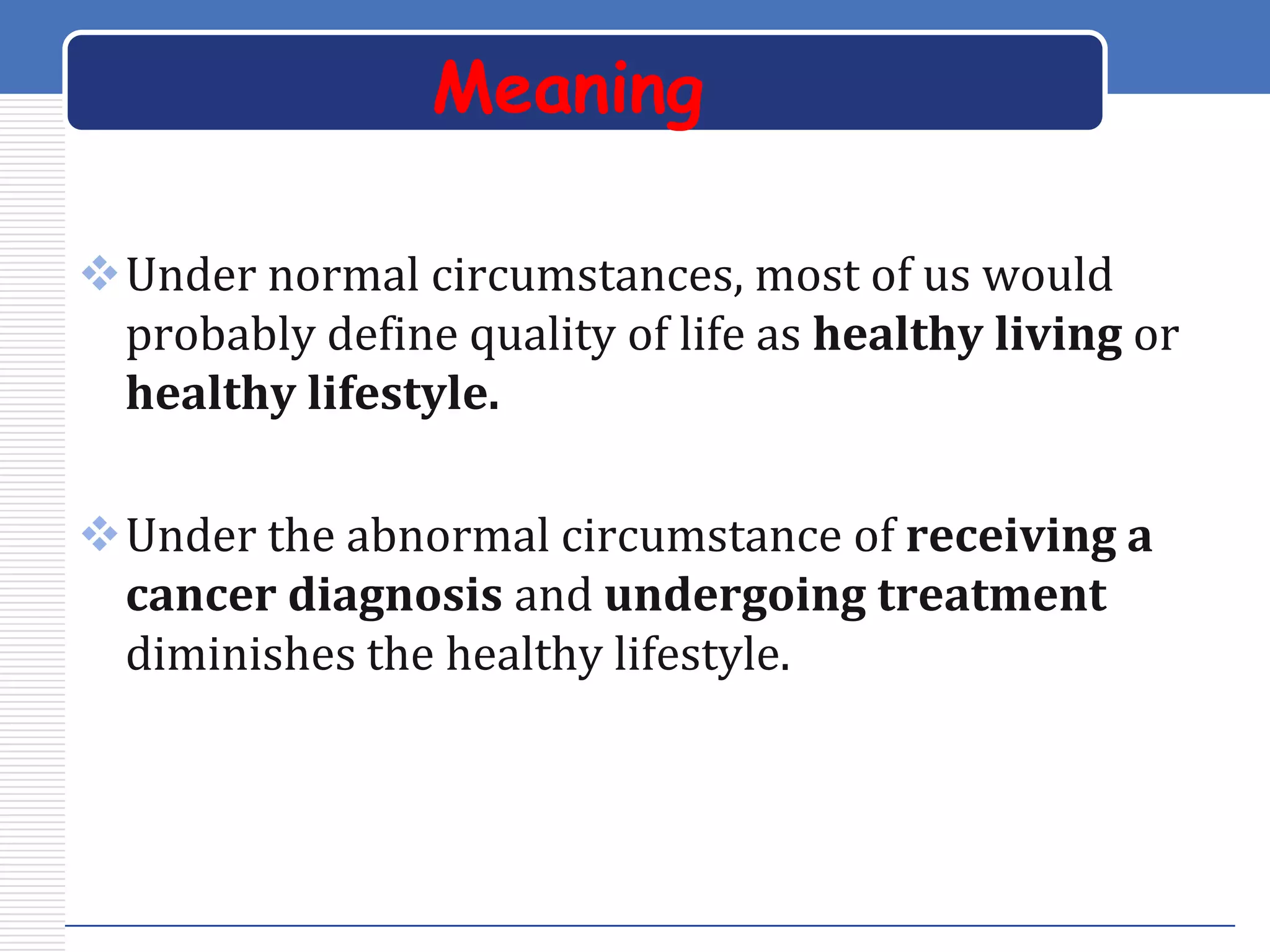 Meaning

❖ Under normal circumstances, most of us would probably define quality of life as healthy living or healthy lifestyle.

❖ Under the abnormal circumstance of receiving a cancer diagnosis and undergoing treatment diminishes the healthy lifestyle.